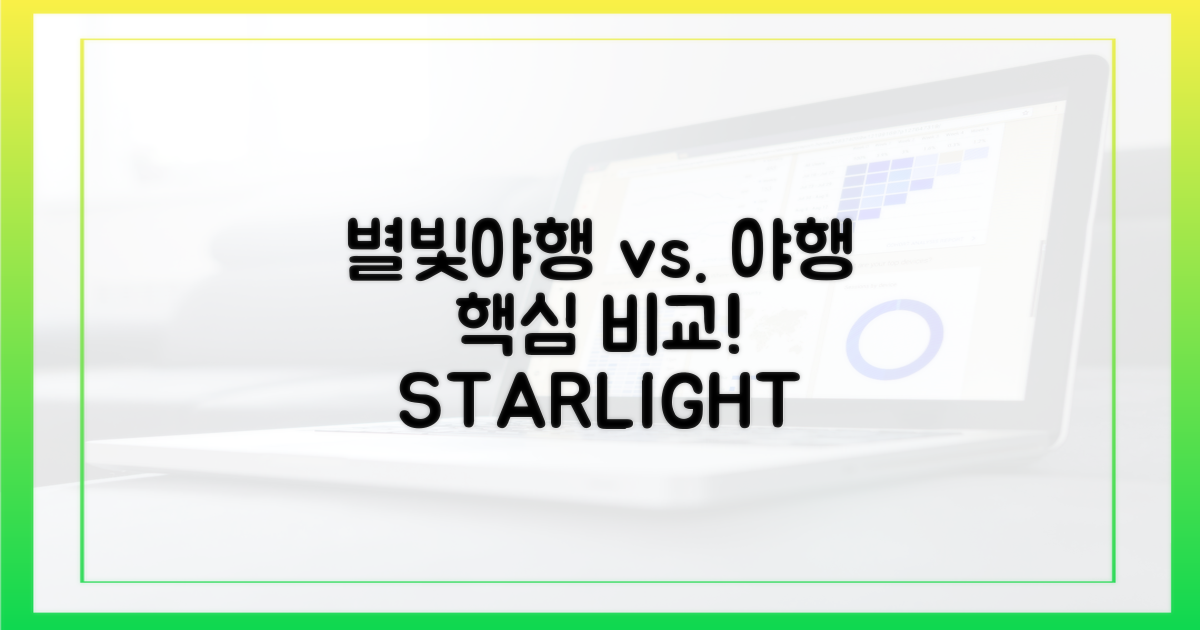 별빛야행 vs. 야행
핵심 비교!
STARLIGHT